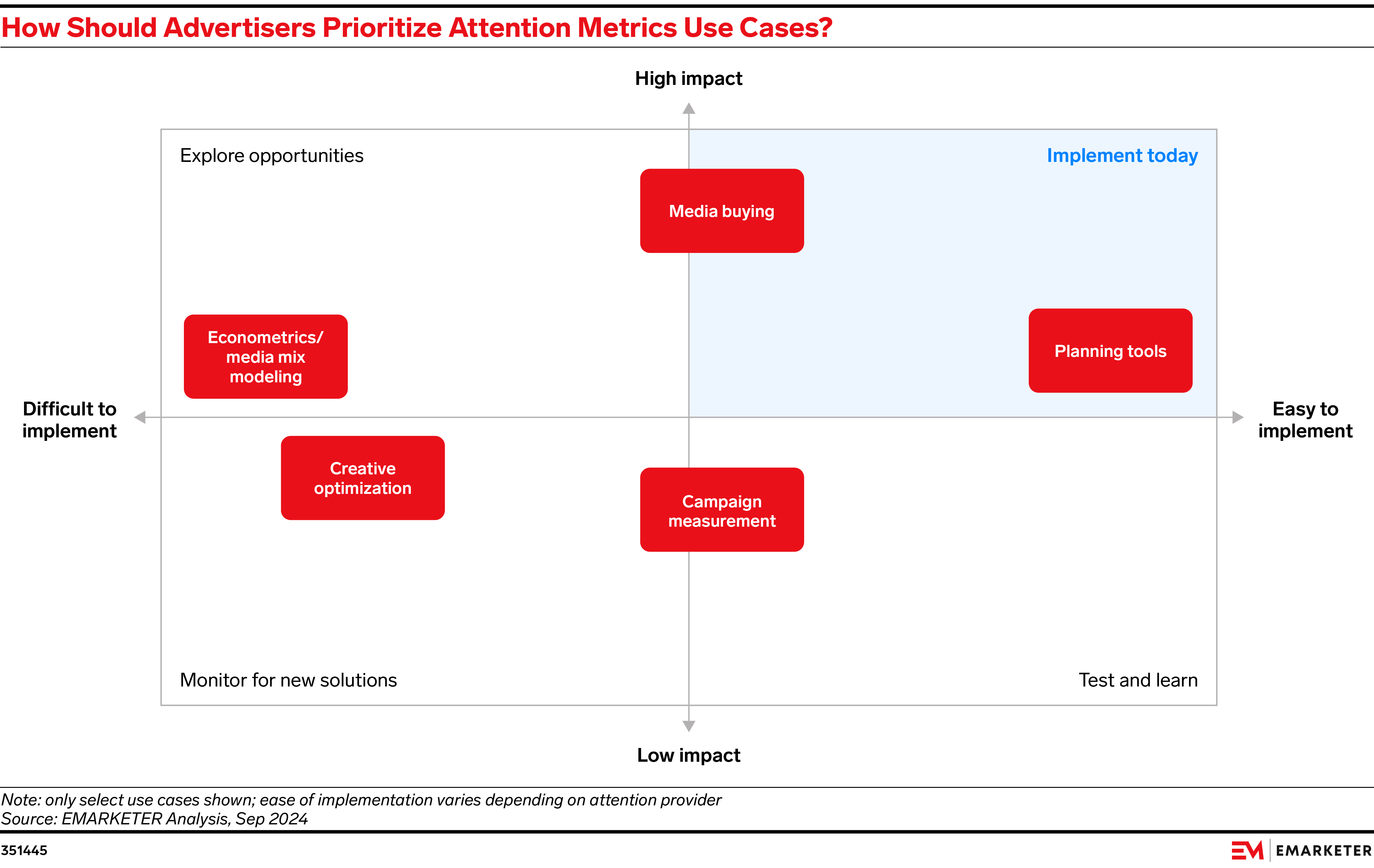 How Should Advertisers Prioritize Attention Metrics Use Cases?

High impact

Explore opportunities

Implement today

Media buying

Econometrics/ media mix modeling

Planning tools

Difficult to implement

Easy to implement

Creative optimization

Campaign measurement

Monitor for new solutions

Test and learn

Low impact

Note: only select use cases shown; ease of implementation varies depending on attention provider
Source: EMARKETER Analysis, Sep 2024

351445

EM | EMARKETER